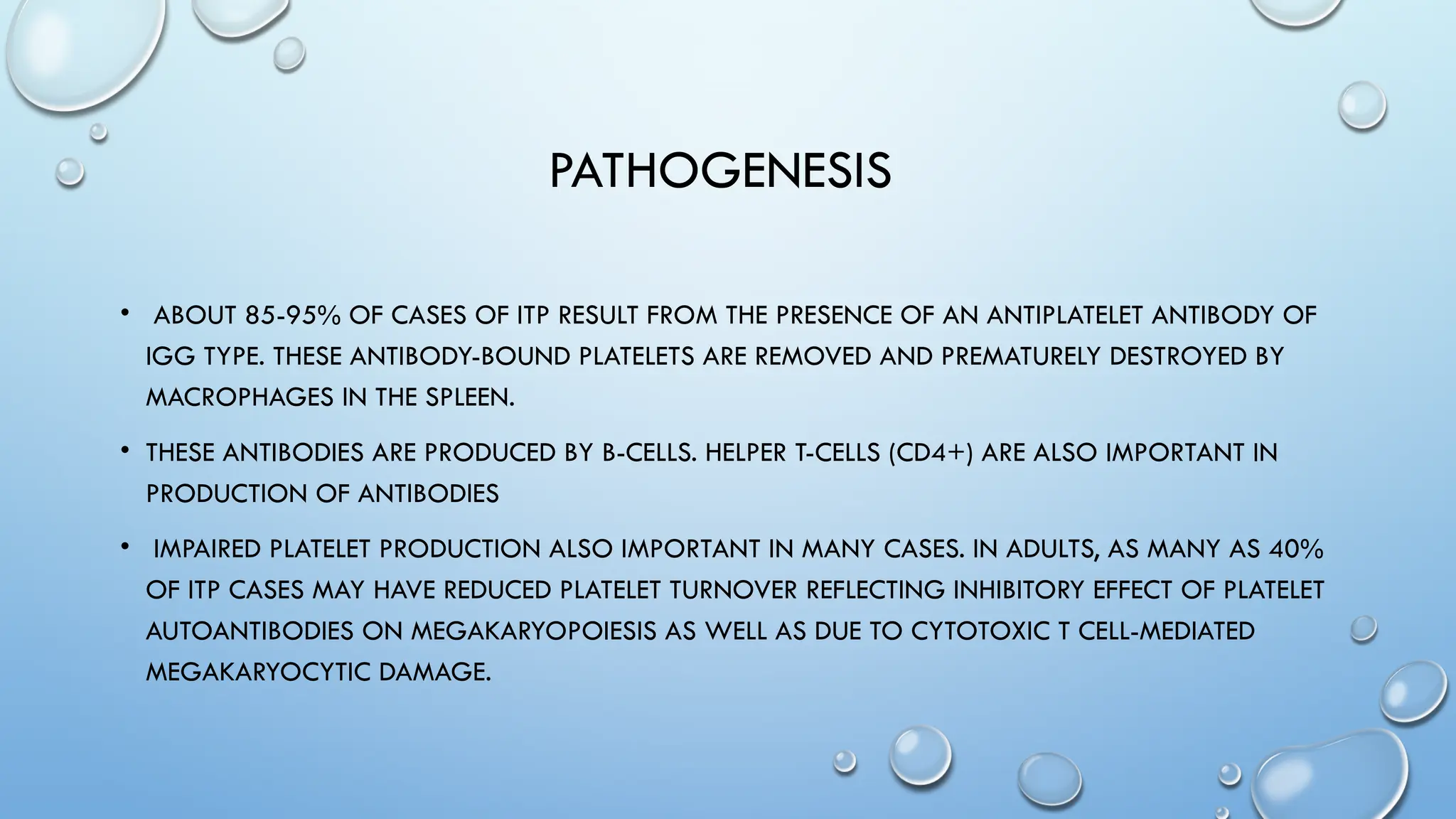 PATHOGENESIS

• ABOUT 85-95% OF CASES OF ITP RESULT FROM THE PRESENCE OF AN ANTIPLATELET ANTIBODY OF IGG TYPE. THESE ANTIBODY-BOUND PLATELETS ARE REMOVED AND PREMATURELY DESTROYED BY MACROPHAGES IN THE SPLEEN.

• THESE ANTIBODIES ARE PRODUCED BY B-CELLS. HELPER T-CELLS (CD4+) ARE ALSO IMPORTANT IN PRODUCTION OF ANTIBODIES

• IMPAIRED PLATELET PRODUCTION ALSO IMPORTANT IN MANY CASES. IN ADULTS, AS MANY AS 40% OF ITP CASES MAY HAVE REDUCED PLATELET TURNOVER REFLECTING INHIBITORY EFFECT OF PLATELET AUTOANTIBODIES ON MEGAKARYOPOIESIS AS WELL AS DUE TO CYTOTOXIC T CELL-MEDIATED MEGAKARYOCYTIC DAMAGE.